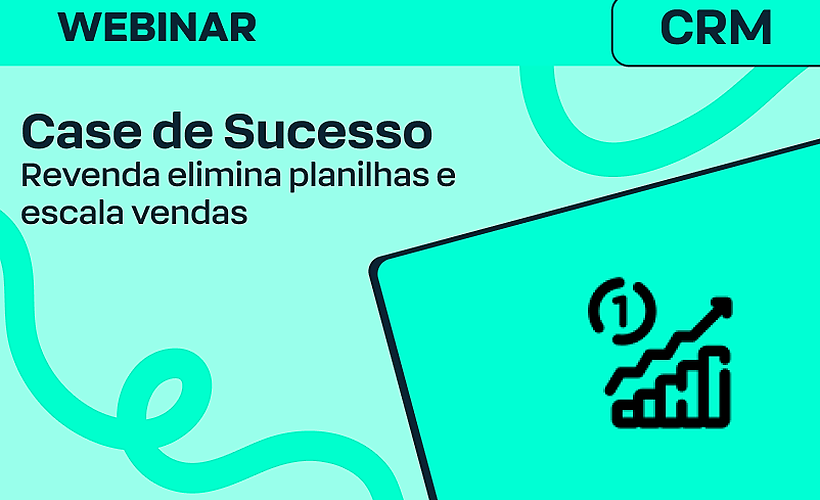 WEBINAR

CRM

Case de Sucesso

Revenda elimina planilhas e escala vendas

1